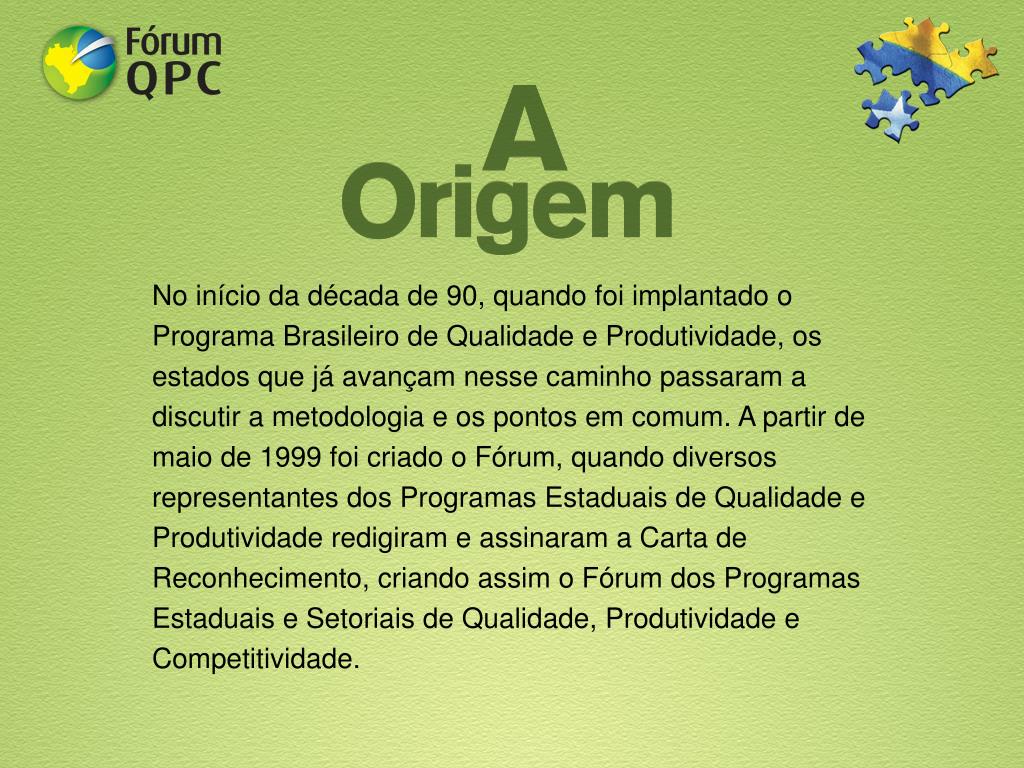 Fórum
QPC

A
Origem

No início da década de 90, quando foi implantado o Programa Brasileiro de Qualidade e Produtividade, os estados que já avançam nesse caminho passaram a discutir a metodologia e os pontos em comum. A partir de maio de 1999 foi criado o Fórum, quando diversos representantes dos Programas Estaduais de Qualidade e Produtividade redigiram e assinaram a Carta de Reconhecimento, criando assim o Fórum dos Programas Estaduais e Setoriais de Qualidade, Produtividade e Competitividade.